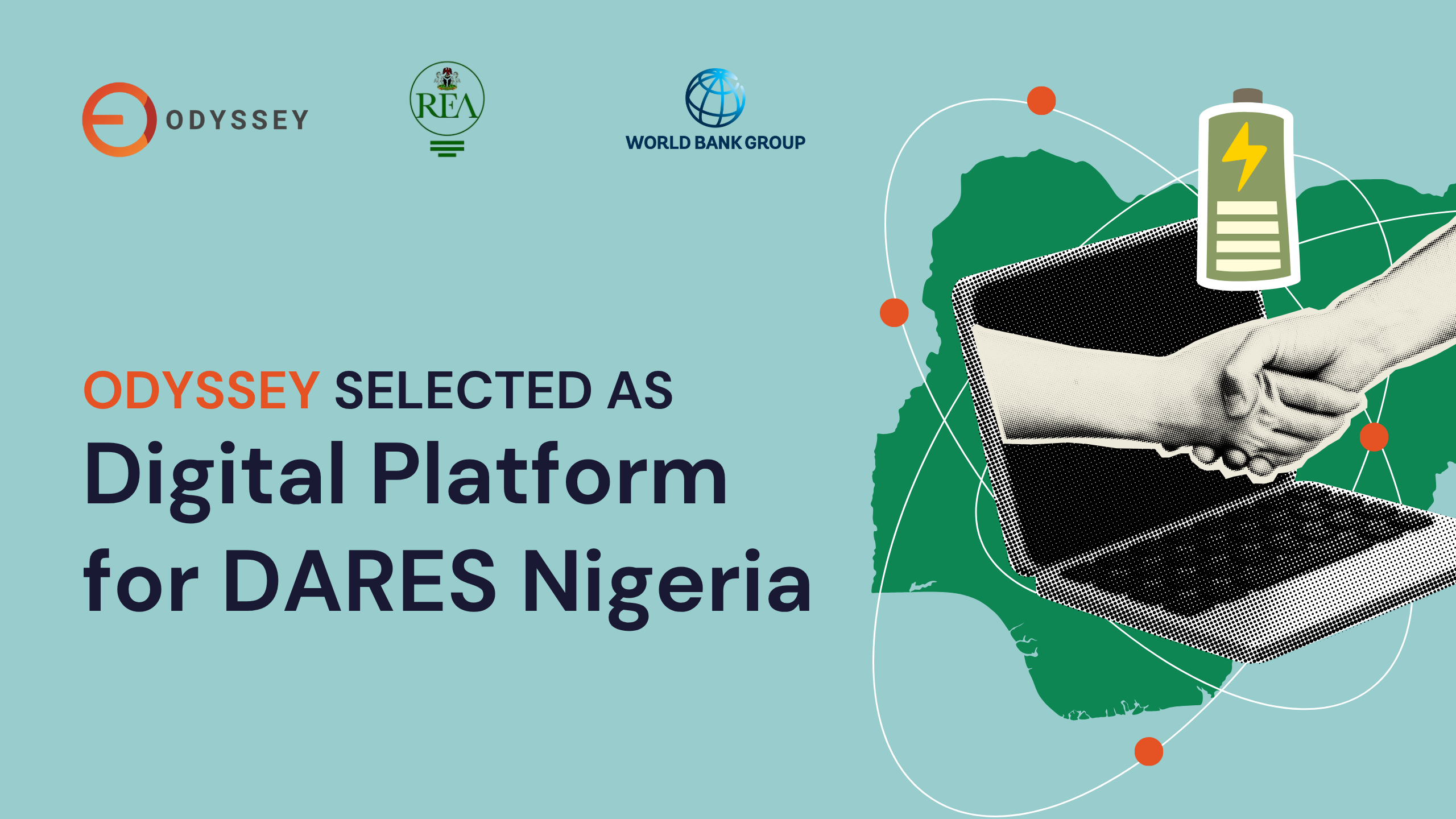 ODYSSEY

REA

WORLD BANK GROUP

ODYSSEY SELECTED AS

Digital Platform for DARES Nigeria